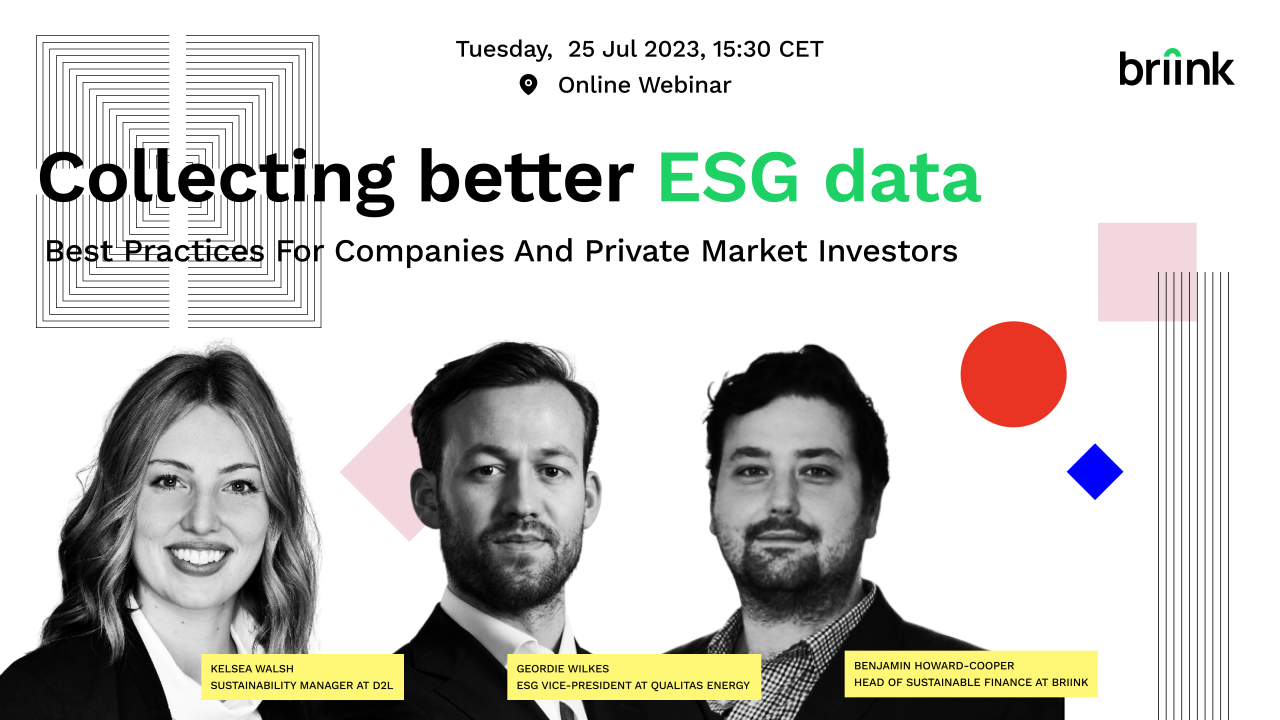 Tuesday, 25 Jul 2023, 15:30 CET

Online Webinar

briink

Collecting better ESG data

Best Practices For Companies And Private Market Investors

KELSEA WALSH
SUSTAINABILITY MANAGER AT D2L

GEORDIE WILKES
ESG VICE-PRESIDENT AT QUALITAS ENERGY

BENJAMIN HOWARD-COOPER
HEAD OF SUSTAINABLE FINANCE AT BRIINK